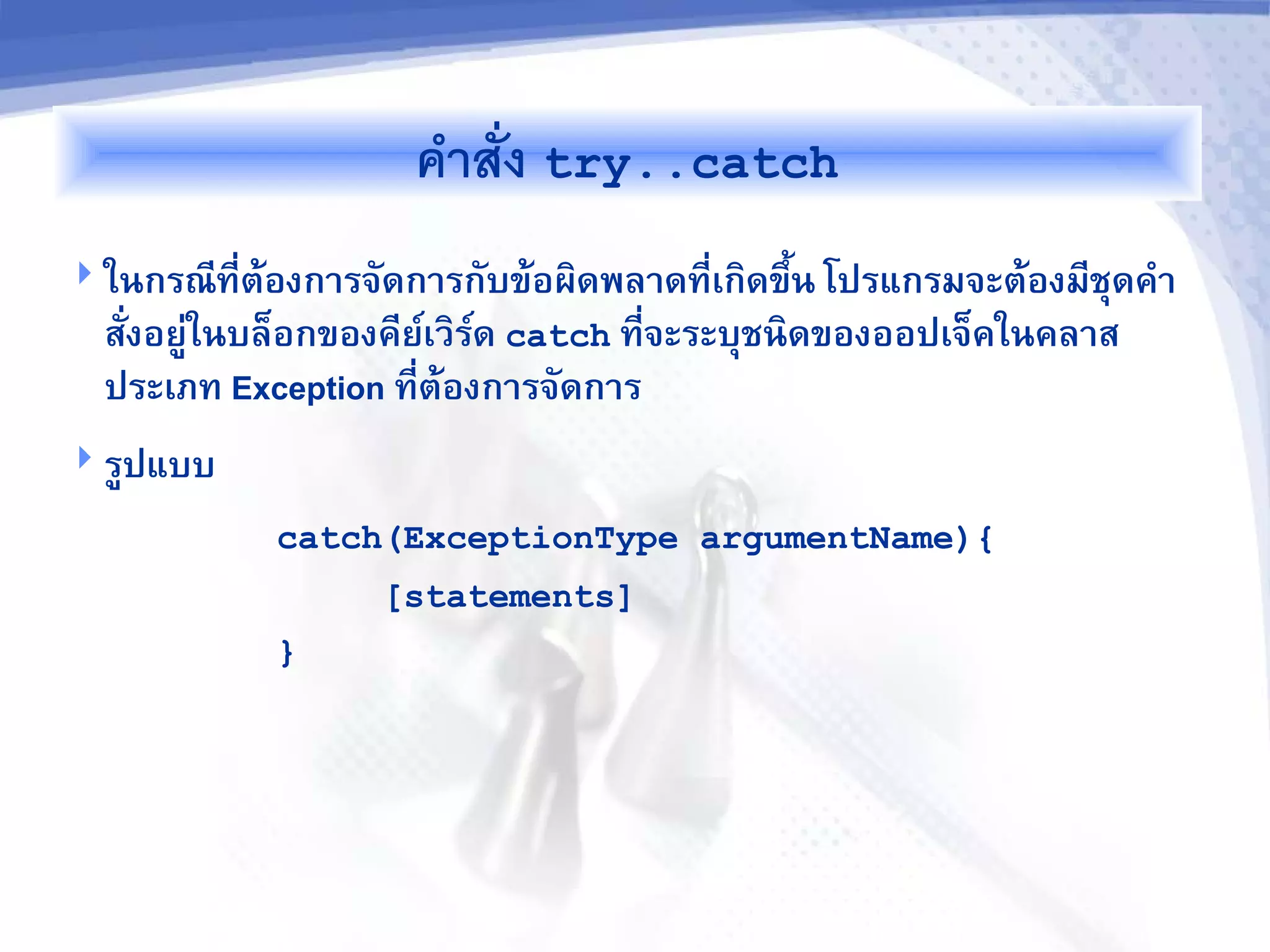 คำสั่ง try..catch

ในกรณีที่ต้องการจัดการกับข้อผิดพลาดที่เกิดขึ้น โปรแกรมจะต้องมีชุดคำสั่งอยู่ในบล็อกของคีย์เวิร์ด catch ที่จะระบุชนิดของออปเจ็คในคลาสประเภท Exception ที่ต้องการจัดการ

รูปแบบ

catch(ExceptionType argumentName){
[statements]
}